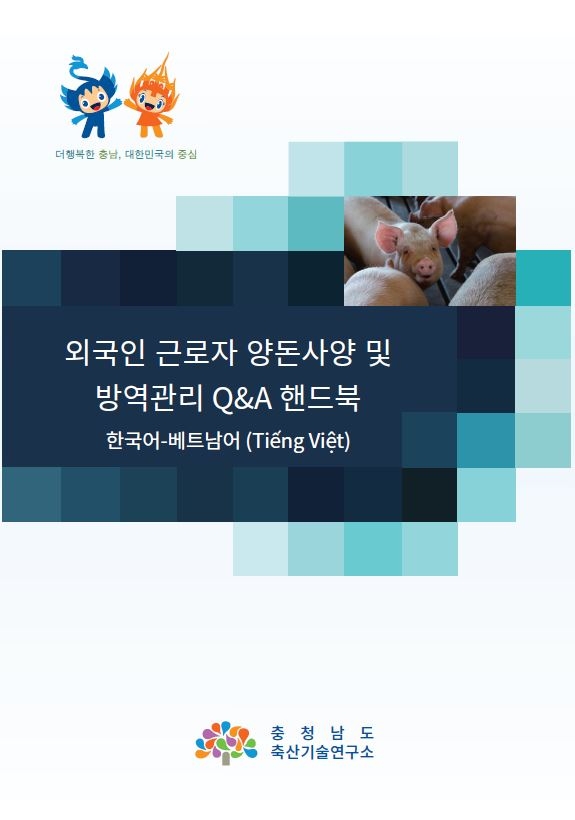 더행복한 충남, 대한민국의 중심

외국인 근로자 양돈사양 및 방역관리 Q&A 핸드북

한국어-베트남어 (Tiếng Việt)

충청남도
축산기술연구소